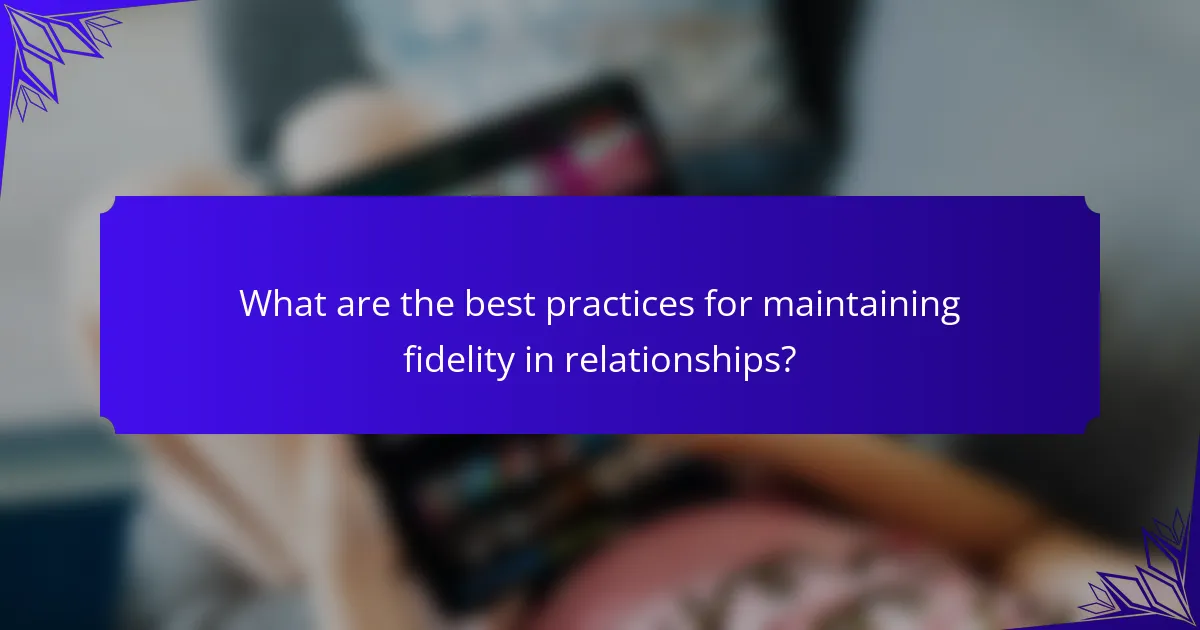 What are the best practices for maintaining fidelity in relationships?